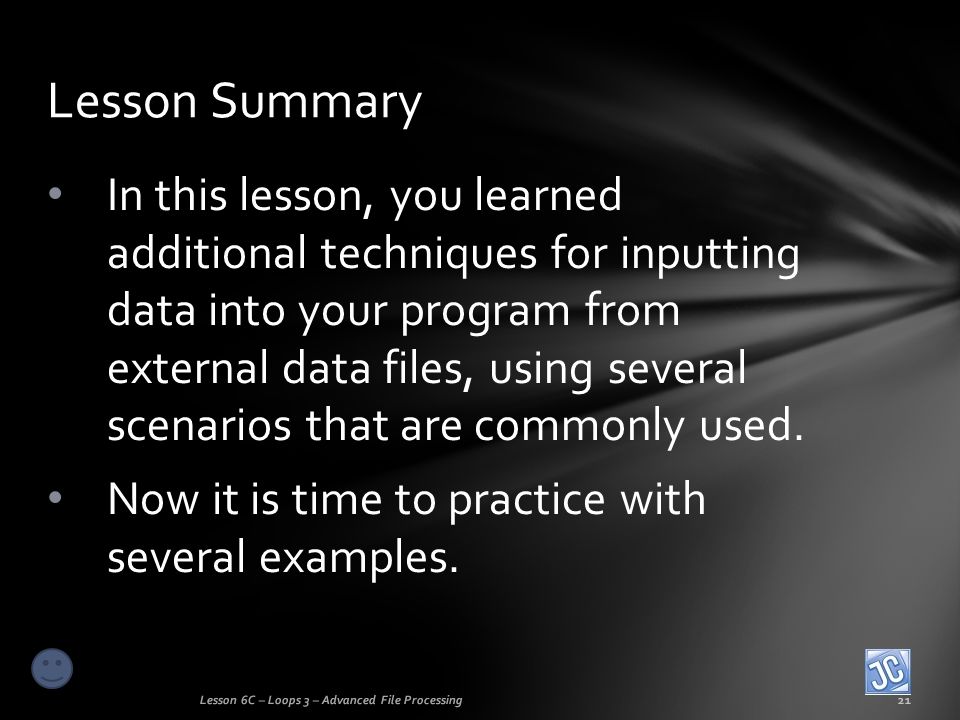 Lesson Summary

• In this lesson, you learned additional techniques for inputting data into your program from external data files, using several scenarios that are commonly used.

• Now it is time to practice with several examples.

Lesson 6C – Loops 3 – Advanced File Processing

JC

21